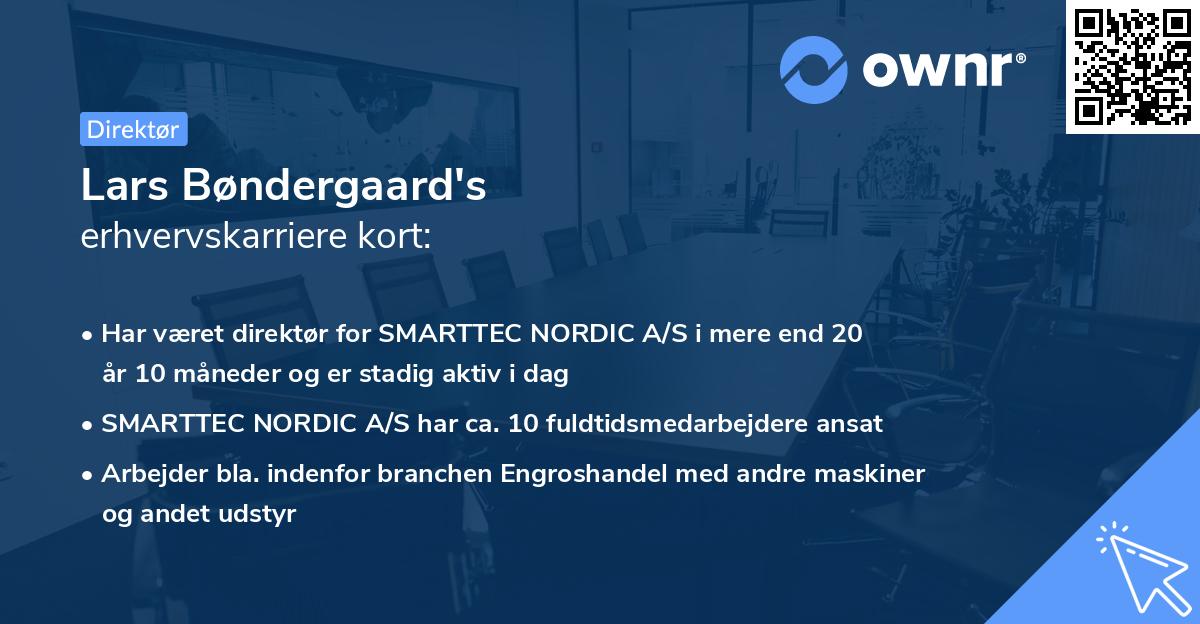 ownr®

Direktør

Lars Bøndergaard's
erhvervskarriere kort:

• Har været direktør for SMARTTEC NORDIC A/S i mere end 20 år 10 måneder og er stadig aktiv i dag

• SMARTTEC NORDIC A/S har ca. 10 fuldtidsmedarbejdere ansat

• Arbejder bla. indenfor branchen Engroshandel med andre maskiner og andet udstyr